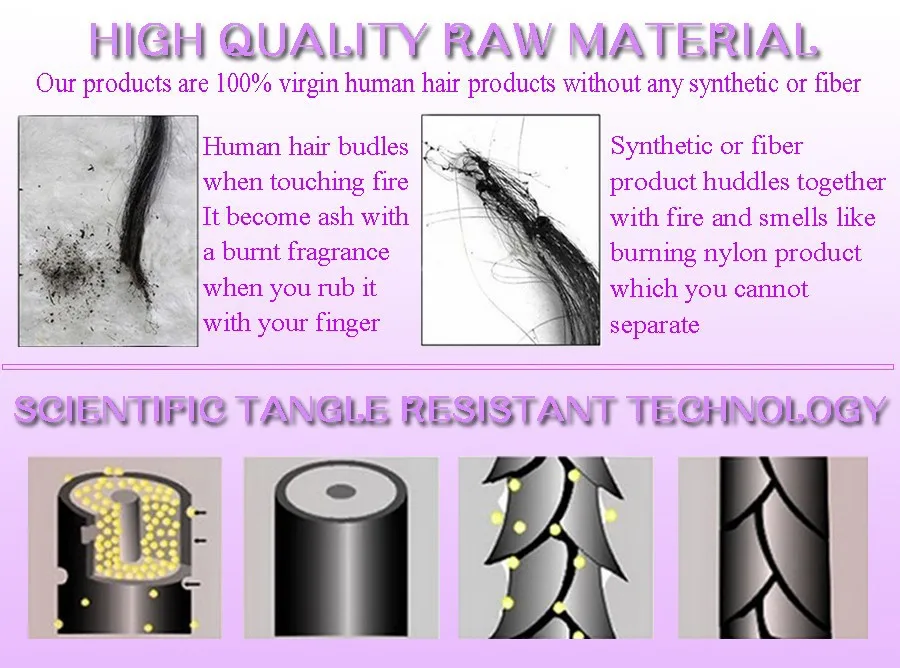 HIGH QUALITY RAW MATERIAL

Our products are 100% virgin human hair products without any synthetic or fiber

Human hair budles when touching fire It become ash with a burnt fragrance when you rub it with your finger

Synthetic or fiber product huddles together with fire and smells like burning nylon product which you cannot separate

SCIENTIFIC TANGLE RESISTANT TECHNOLOGY